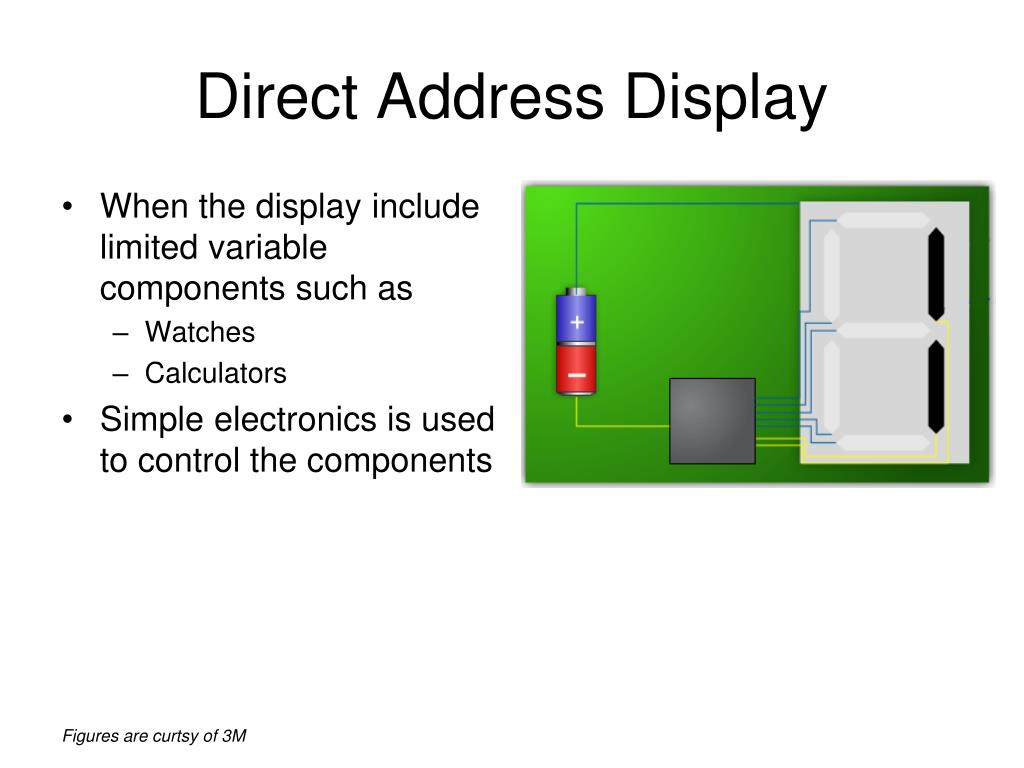 Direct Address Display

• When the display include limited variable components such as
– Watches
– Calculators
• Simple electronics is used to control the components

+
–

Figures are curtsy of 3M